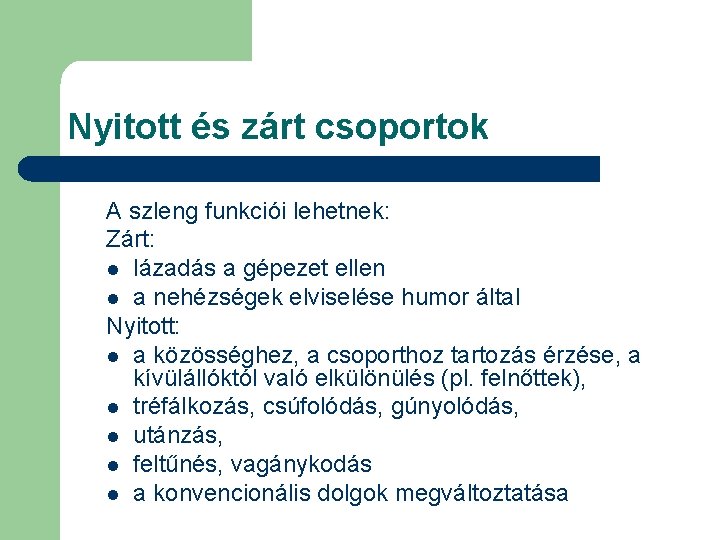 Nyitott és zárt csoportok

A szleng funkciói lehetnek:
Zárt:
- lázadás a gépezet ellen
- a nehézségek elviselése humor által
Nyitott:
- a közösséghez, a csoporthoz tartozás érzése, a kívülállóktól való elkülönülés (pl. felnőttek),
- tréfálkozás, csúfolódás, gúnyolódás,
- utánzás,
- feltűnés, vagánykodás
- a konvencionális dolgok megváltoztatása